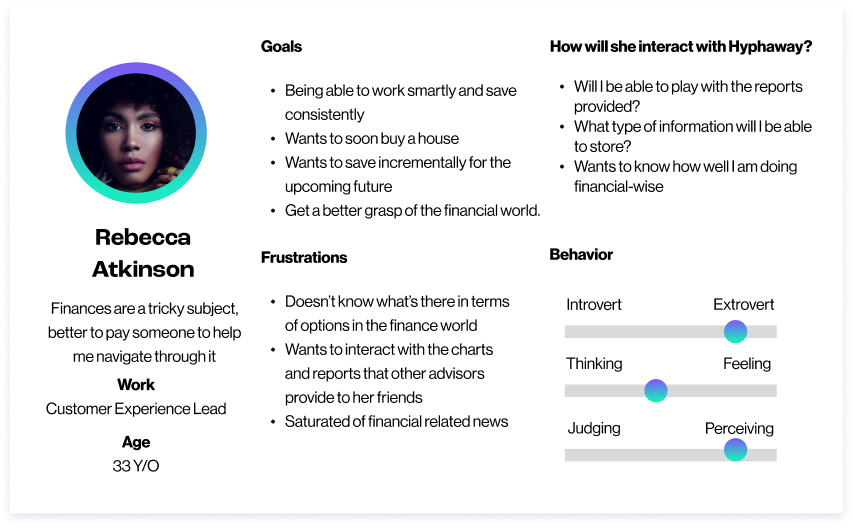 Rebecca Atkinson

Finances are a tricky subject, better to pay someone to help me navigate through it

Work

Customer Experience Lead

Age

33 Y/O

Goals

- Being able to work smartly and save consistently
- Wants to soon buy a house
- Wants to save incrementally for the upcoming future
- Get a better grasp of the financial world.

Frustrations

- Doesn't know what's there in terms of options in the finance world
- Wants to interact with the charts and reports that other advisors provide to her friends
- Saturated of financial related news

How will she interact with Hyphaway?

- Will I be able to play with the reports provided?
- What type of information will I be able to store?
- Wants to know how well I am doing financial-wise

Behavior

Introvert Extrovert

Thinking Feeling

Judging Perceiving